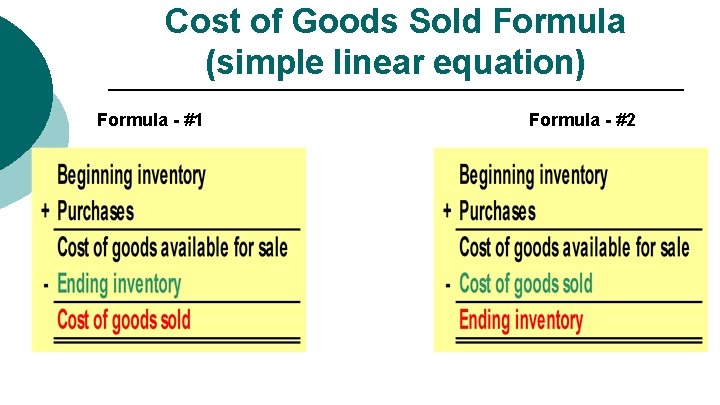 Cost of Goods Sold Formula (simple linear equation)

Formula - #1

Beginning inventory
+ Purchases
Cost of goods available for sale
- Ending inventory
Cost of goods sold

Formula - #2

Beginning inventory
+ Purchases
Cost of goods available for sale
- Cost of goods sold
Ending inventory